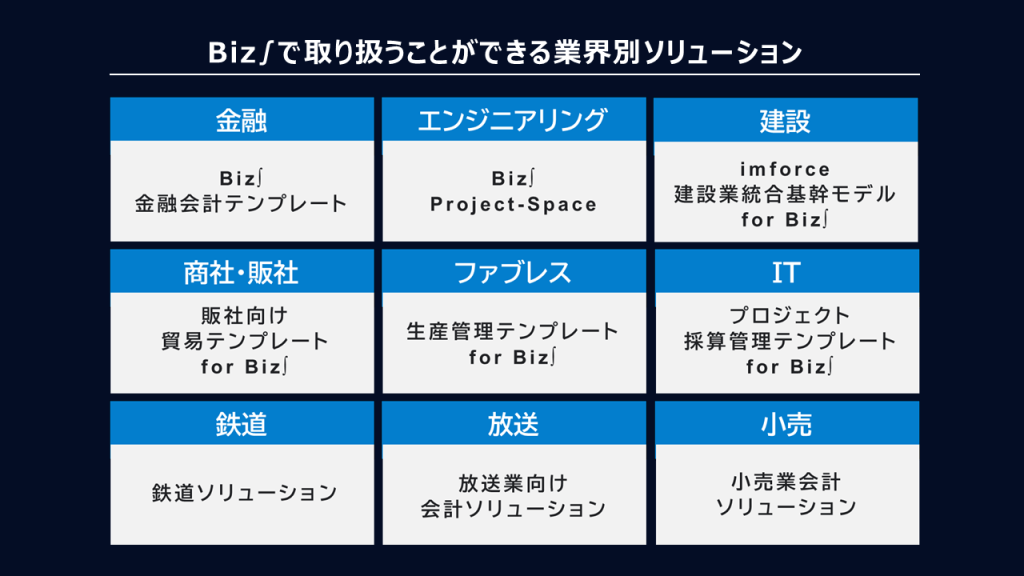 Biz∫で取り扱うことができる業界別ソリューション

金融

Biz∫
金融会計テンプレート

エンジニアリング

Biz∫
Project-Space

建設

imforce
建設業統合基幹モデル
for Biz∫

商社・販社

販社向け
貿易テンプレート
for Biz∫

ファブレス

生産管理テンプレート
for Biz∫

IT

プロジェクト
採算管理テンプレート
for Biz∫

鉄道

鉄道ソリューション

放送

放送業向け
会計ソリューション

小売

小売業会計
ソリューション